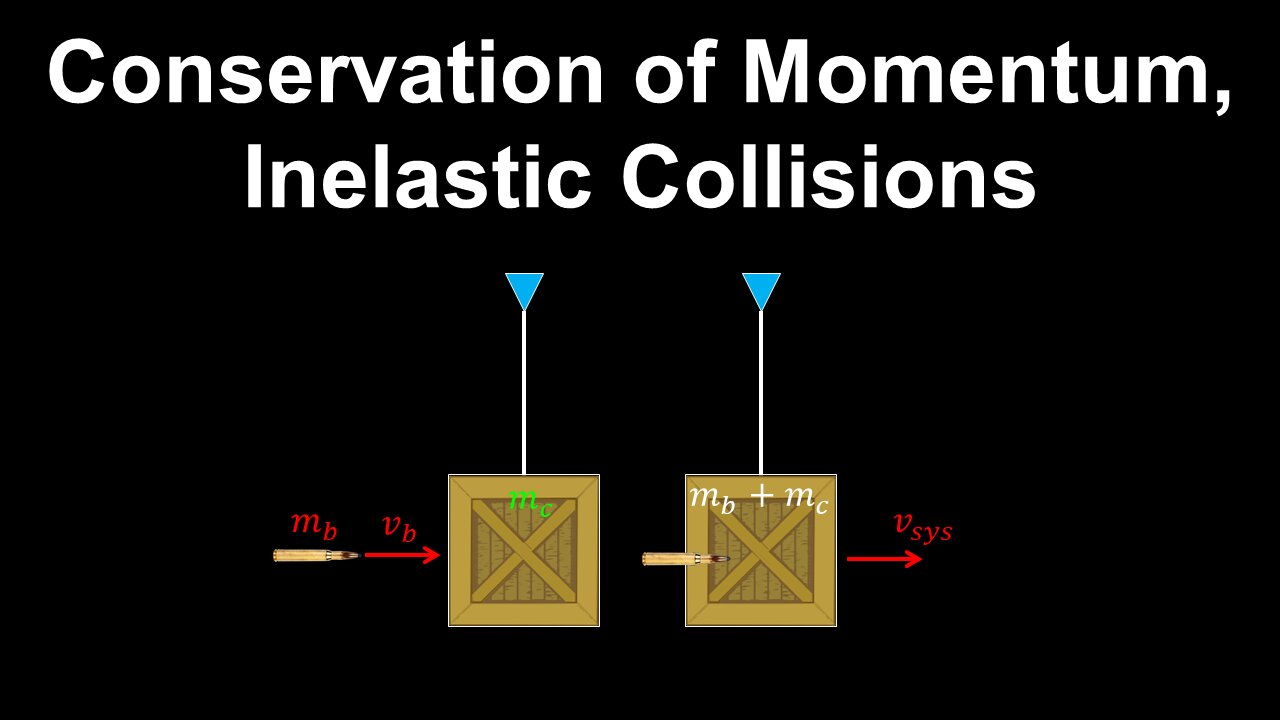 Conservation of Momentum, Inelastic Collisions

$m_b$ $v_b$ $m_c$

$m_b + m_c$ $v_{sys}$